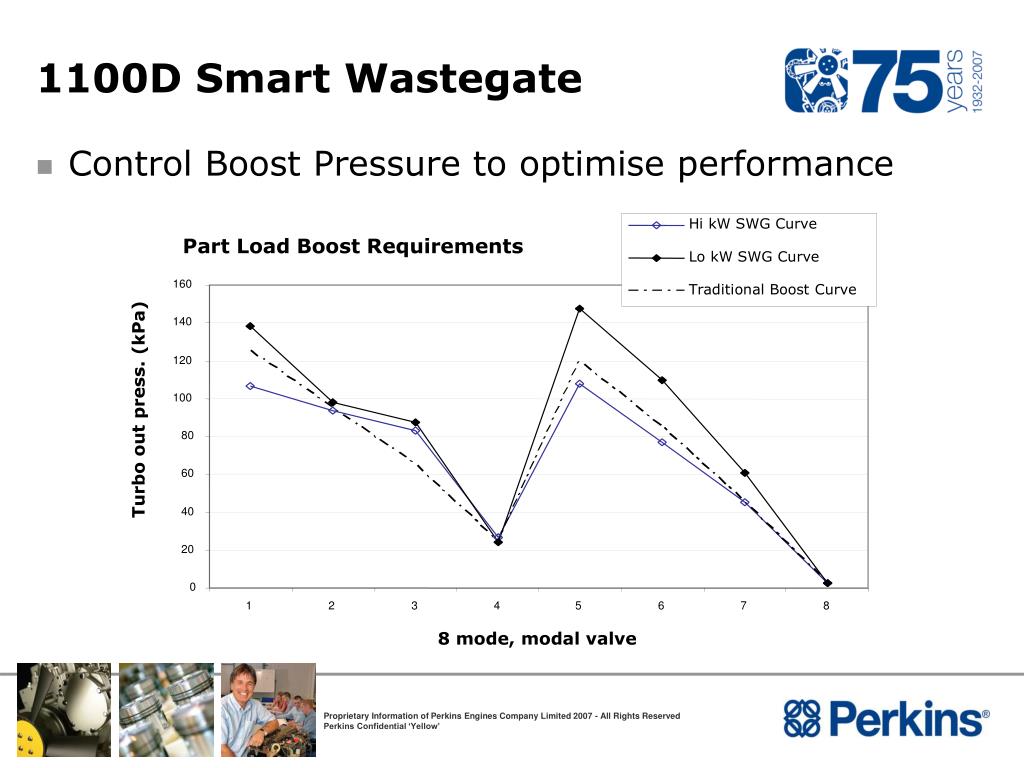 1100D Smart Wastegate

75 years 1932-2007

Control Boost Pressure to optimise performance

Part Load Boost Requirements

Hi kW SWG Curve
Lo kW SWG Curve
Traditional Boost Curve

Turbo out press. (kPa)

160
140
120
100
80
60
40
20
0

1 2 3 4 5 6 7 8

8 mode, modal valve

Proprietary Information of Perkins Engines Company Limited 2007 - All Rights Reserved
Perkins Confidential 'Yellow'

Perkins®